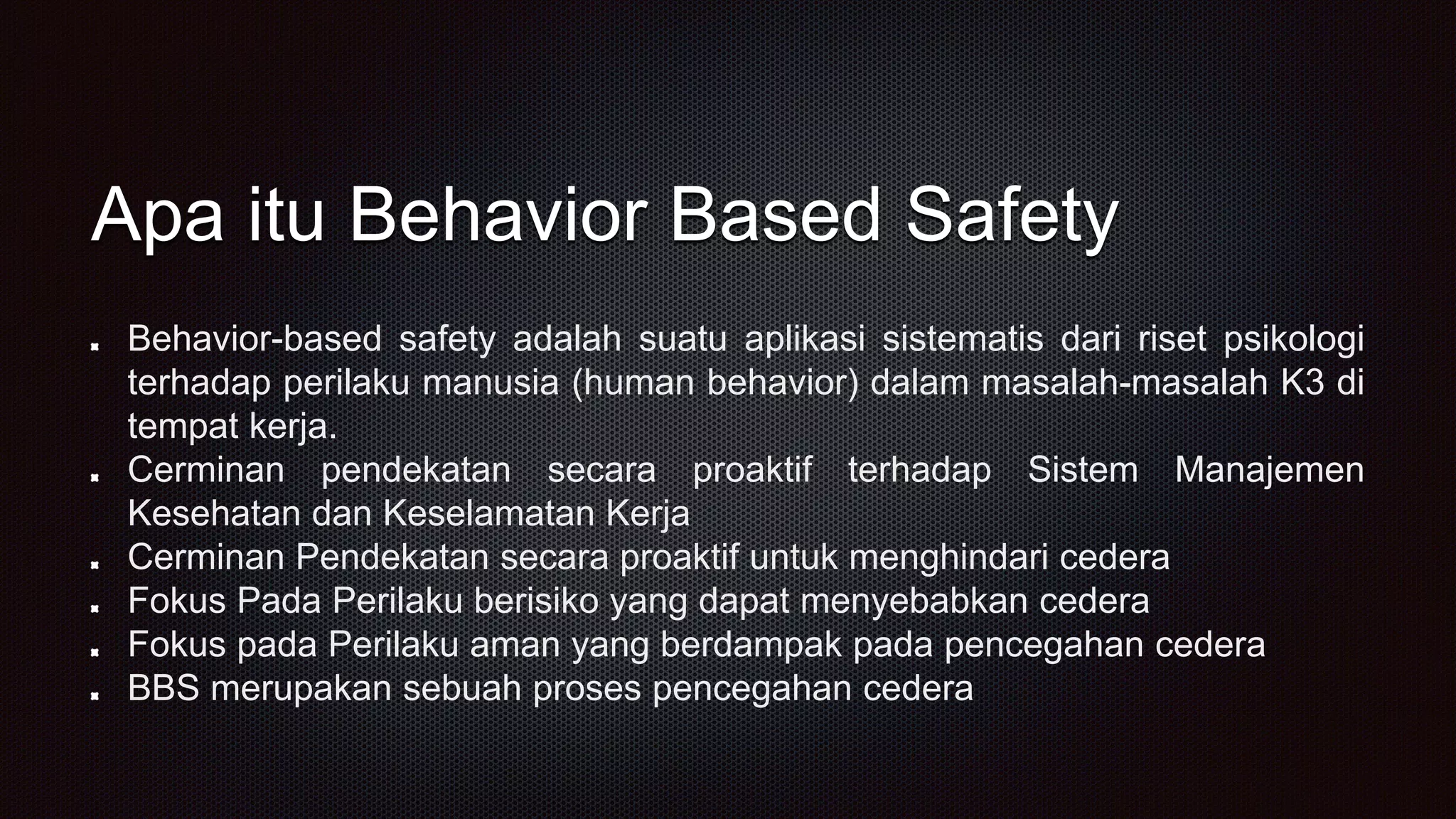 Apa itu Behavior Based Safety

- Behavior-based safety adalah suatu aplikasi sistematis dari riset psikologi terhadap perilaku manusia (human behavior) dalam masalah-masalah K3 di tempat kerja.
- Cerminan pendekatan secara proaktif terhadap Sistem Manajemen Kesehatan dan Keselamatan Kerja
- Cerminan Pendekatan secara proaktif untuk menghindari cedera
- Fokus Pada Perilaku berisiko yang dapat menyebabkan cedera
- Fokus pada Perilaku aman yang berdampak pada pencegahan cedera
- BBS merupakan sebuah proses pencegahan cedera